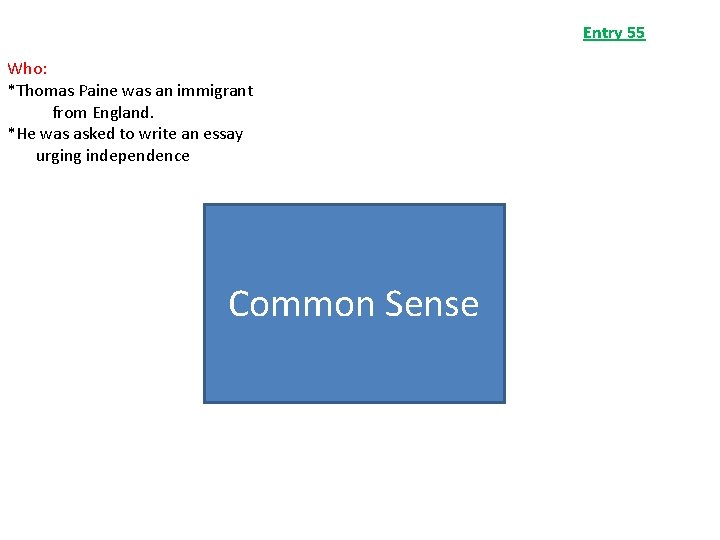 Entry 55

Who:
*Thomas Paine was an immigrant from England.
*He was asked to write an essay urging independence

Common Sense